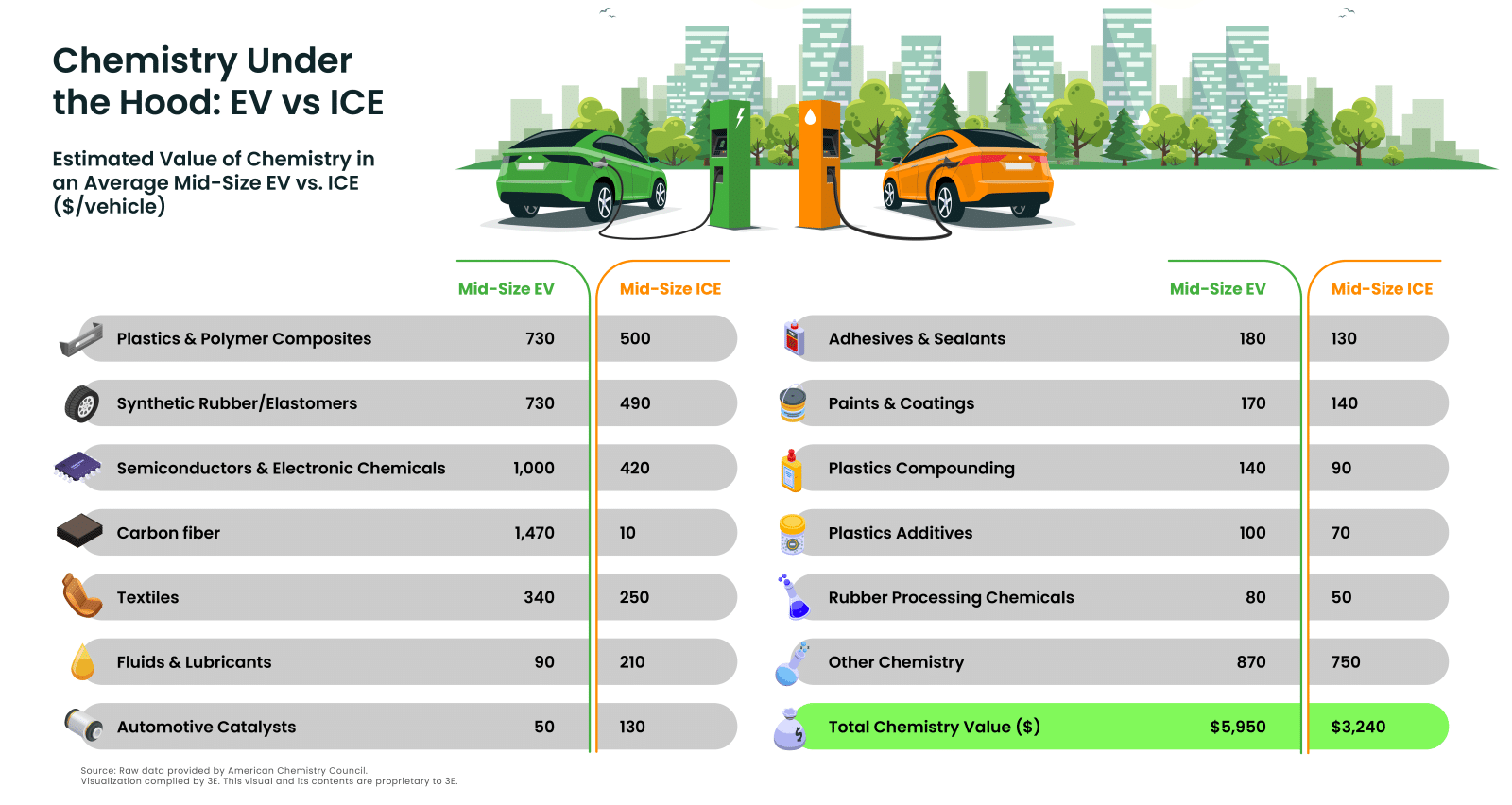 Chemistry Under the Hood: EV vs ICE

Estimated Value of Chemistry in an Average Mid-Size EV vs. ICE ($/vehicle)

| | Mid-Size EV | Mid-Size ICE |
|---|---|---|
| Plastics & Polymer Composites | 730 | 500 |
| Synthetic Rubber/Elastomers | 730 | 490 |
| Semiconductors & Electronic Chemicals | 1,000 | 420 |
| Carbon fiber | 1,470 | 10 |
| Textiles | 340 | 250 |
| Fluids & Lubricants | 90 | 210 |
| Automotive Catalysts | 50 | 130 |

| | Mid-Size EV | Mid-Size ICE |
|---|---|---|
| Adhesives & Sealants | 180 | 130 |
| Paints & Coatings | 170 | 140 |
| Plastics Compounding | 140 | 90 |
| Plastics Additives | 100 | 70 |
| Rubber Processing Chemicals | 80 | 50 |
| Other Chemistry | 870 | 750 |
| Total Chemistry Value ($) | $5,950 | $3,240 |

Source: Raw data provided by American Chemistry Council.
Visualization compiled by 3E. This visual and its contents are proprietary to 3E.